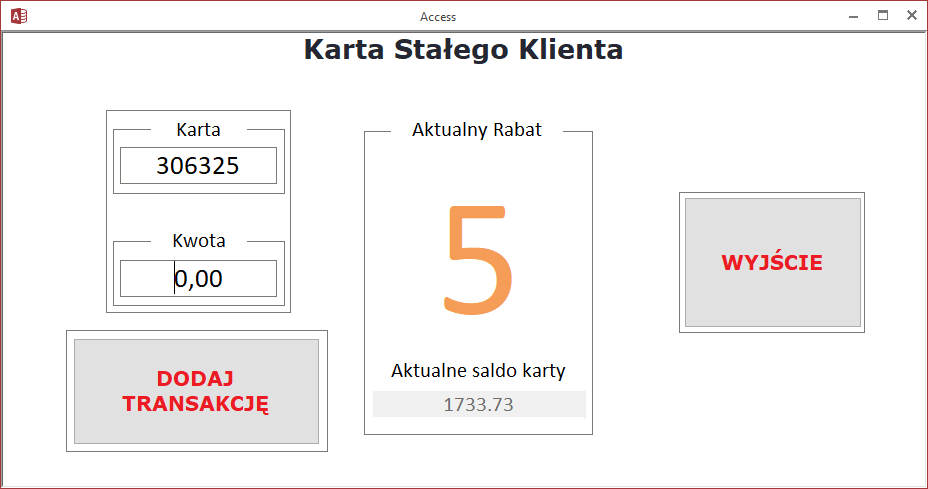 Access

Karta Stałego Klienta

Karta
306325

Kwota
0,00

DODAJ TRANSAKCJĘ

Aktualny Rabat
5

Aktualne saldo karty
1733.73

WYJŚCIE